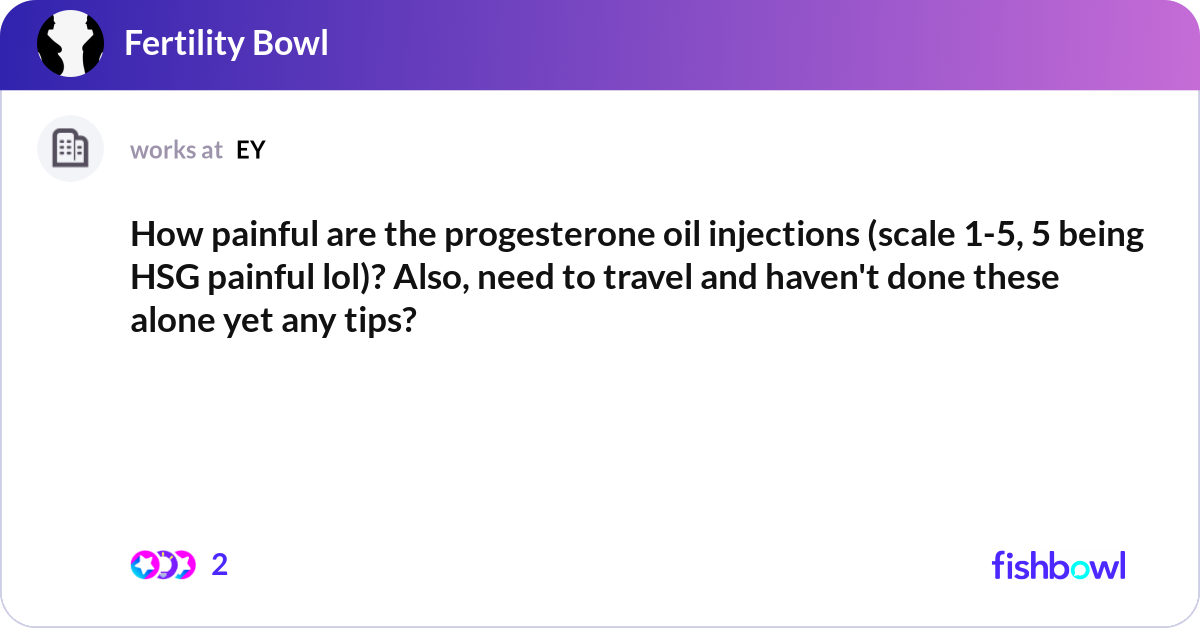 Fertility Bowl

works at EY

How painful are the progesterone oil injections (scale 1-5, 5 being HSG painful lol)? Also, need to travel and haven't done these alone yet any tips?

2

fishbowl